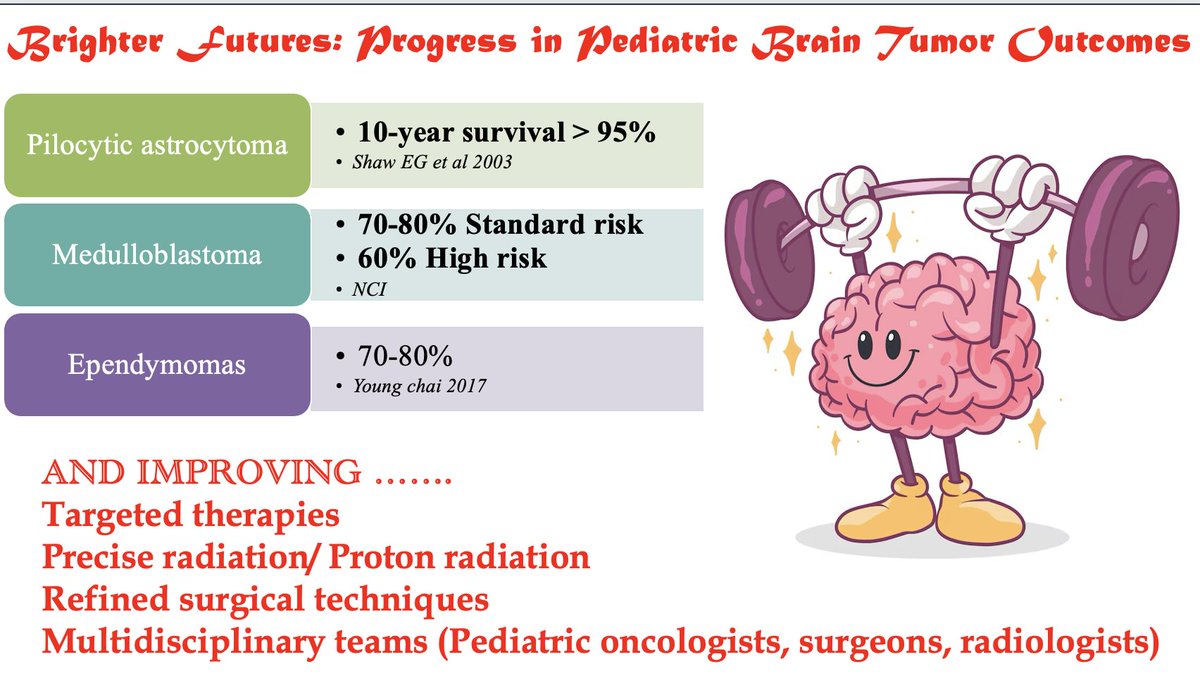 Brighter Futures: Progress in Pediatric Brain Tumor Outcomes

Pilocytic astrocytoma

• 10-year survival > 95%
• Shaw EG et al 2003

Medulloblastoma

• 70-80% Standard risk
• 60% High risk
• NCI

Ependymomas

• 70-80%
• Young chai 2017

AND IMPROVING …….
Targeted therapies
Precise radiation/ Proton radiation
Refined surgical techniques
Multidisciplinary teams (Pediatric oncologists, surgeons, radiologists)